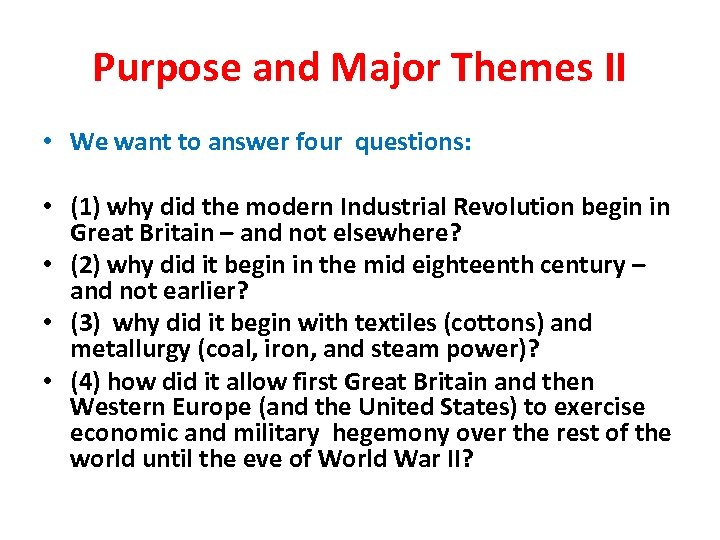 Purpose and Major Themes II

• We want to answer four questions:

• (1) why did the modern Industrial Revolution begin in Great Britain – and not elsewhere?
• (2) why did it begin in the mid eighteenth century – and not earlier?
• (3) why did it begin with textiles (cottons) and metallurgy (coal, iron, and steam power)?
• (4) how did it allow first Great Britain and then Western Europe (and the United States) to exercise economic and military hegemony over the rest of the world until the eve of World War II?